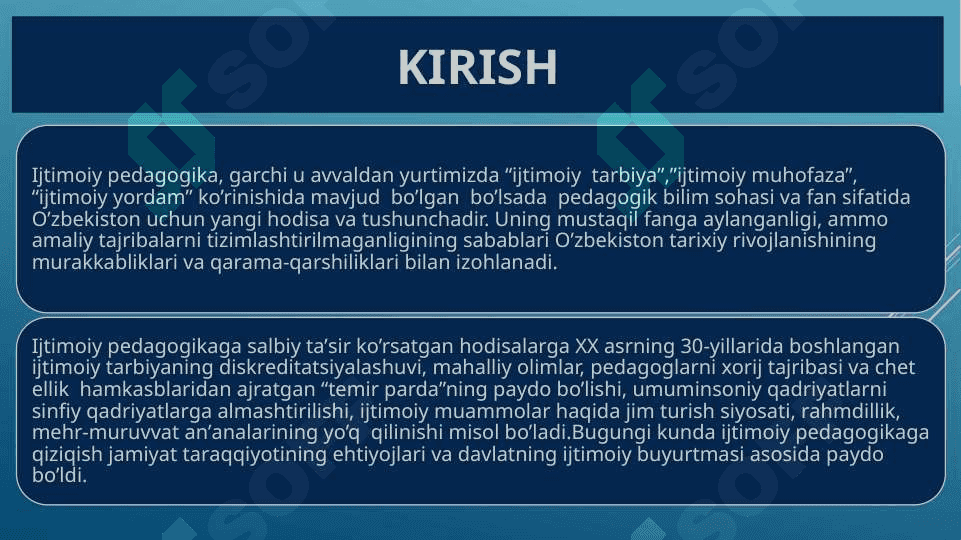 KIRISH

Ijtimoiy pedagogika, garchi u avvaldan yurtimizda “ijtimoiy tarbiya”,”ijtimoiy muhofaza”, “ijtimoiy yordam” ko‘rinishida mavjud bo‘lgan bo‘lsada pedagogik bilim sohasi va fan sifatida O‘zbekiston uchun yangi hodisa va tushunchadir. Uning mustaqil fanga aylanganligi, ammo amaliy tajribalarni tizimlashtirilmaganligining sabablari O‘zbekiston tarixiy rivojlanishining murakkabliklari va qarama-qarshiliklari bilan izohlanadi.

Ijtimoiy pedagogikaga salbiy ta’sir ko‘rsatgan hodisalarga XX asrning 30-yillarida boshlangan ijtimoiy tarbiyaning diskreditatsiyalashuvi, mahalliy olimlar, pedagoglarni xorij tajribasi va chet ellik hamkasblaridan ajratgan “temir parda”ning paydo bo‘lishi, umuminsoniy qadriyatlarni sinfiy qadriyatlarga almashtirilishi, ijtimoiy muammolar haqida jim turish siyosati, rahmdillik, mehr-muruvvat an’analarining yo‘q qilinishi misol bo‘ladi.Bugungi kunda ijtimoiy pedagogikaga qiziqish jamiyat taraqqiyotining ehtiyojlari va davlatning ijtimoiy buyurtmasi asosida paydo bo‘ldi.